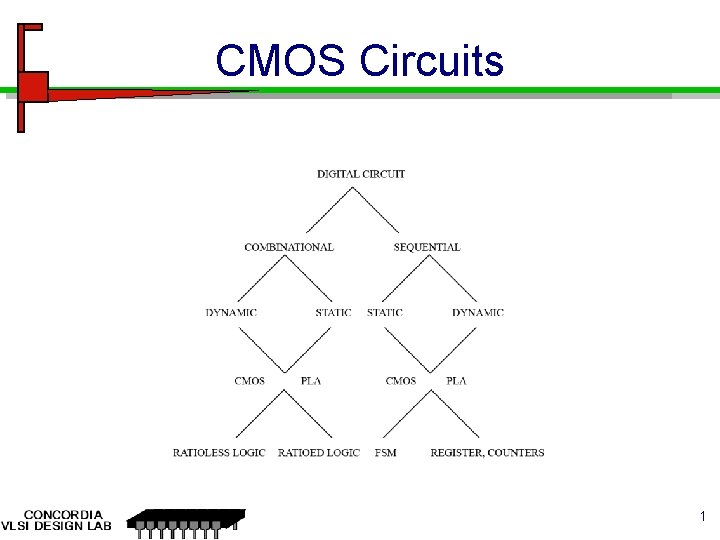 CMOS Circuits

DIGITAL CIRCUIT

COMBINATIONAL

SEQUENTIAL

DYNAMIC

STATIC

STATIC

DYNAMIC

CMOS

PLA

CMOS

PLA

RATIOLESS LOGIC

RATIOED LOGIC

FSM

REGISTER, COUNTERS

CONCORDIA
VLSI DESIGN LAB

1